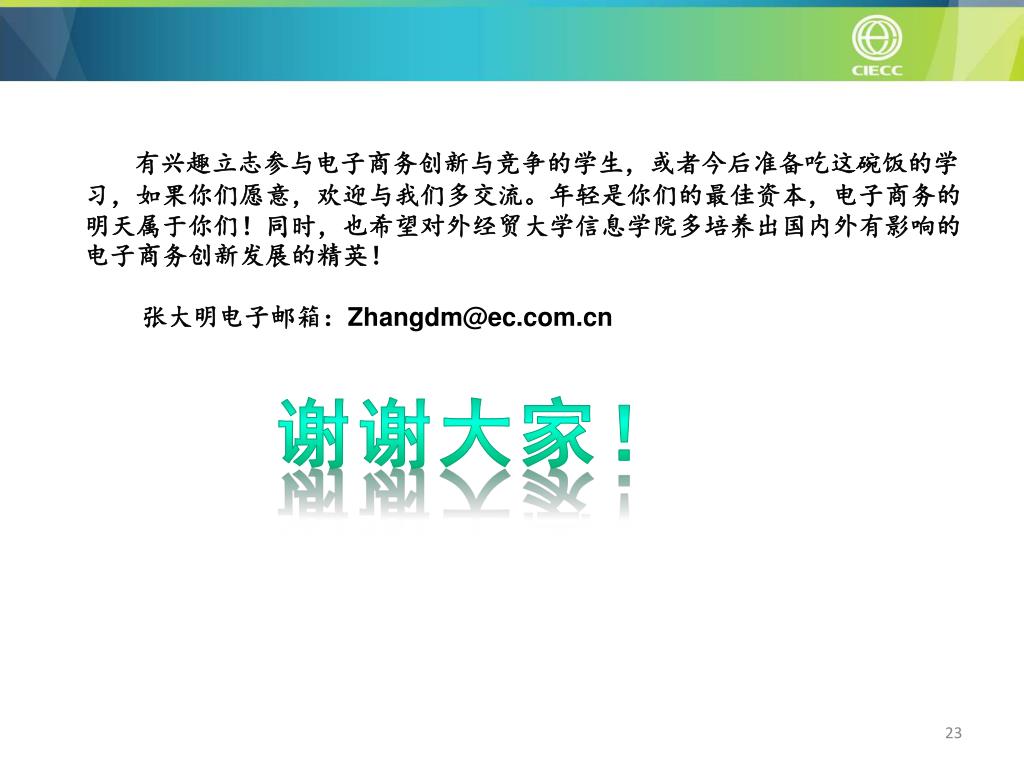 CIECC

有兴趣立志参与电子商务创新与竞争的学生，或者今后准备吃这碗饭的学习，如果你们愿意，欢迎与我们多交流。年轻是你们的最佳资本，电子商务的明天属于你们！同时，也希望对外经贸大学信息学院多培养出国内外有影响的电子商务创新发展的精英！

张大明电子邮箱：Zhangdm@ec.com.cn

谢谢大家！

23